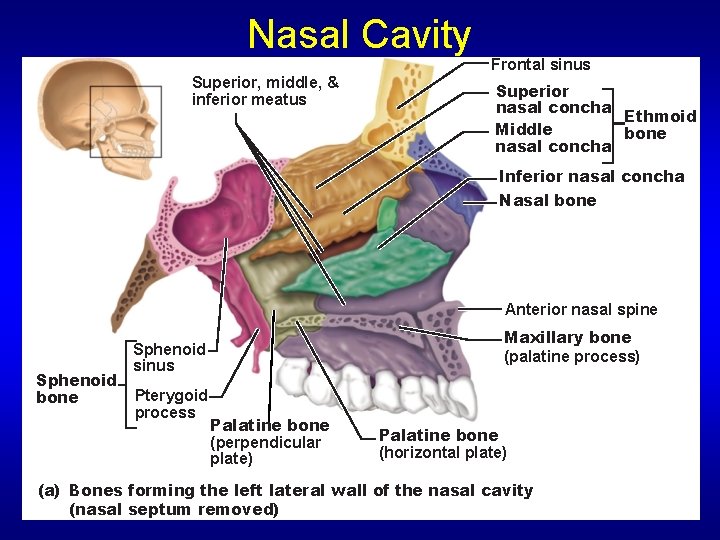 Nasal Cavity

Superior, middle, & inferior meatus

Frontal sinus

Superior nasal concha

Middle nasal concha

Ethmoid bone

Inferior nasal concha

Nasal bone

Anterior nasal spine

Maxillary bone (palatine process)

Sphenoid bone

Sphenoid sinus

Pterygoid process

Palatine bone (perpendicular plate)

Palatine bone (horizontal plate)

(a) Bones forming the left lateral wall of the nasal cavity (nasal septum removed)